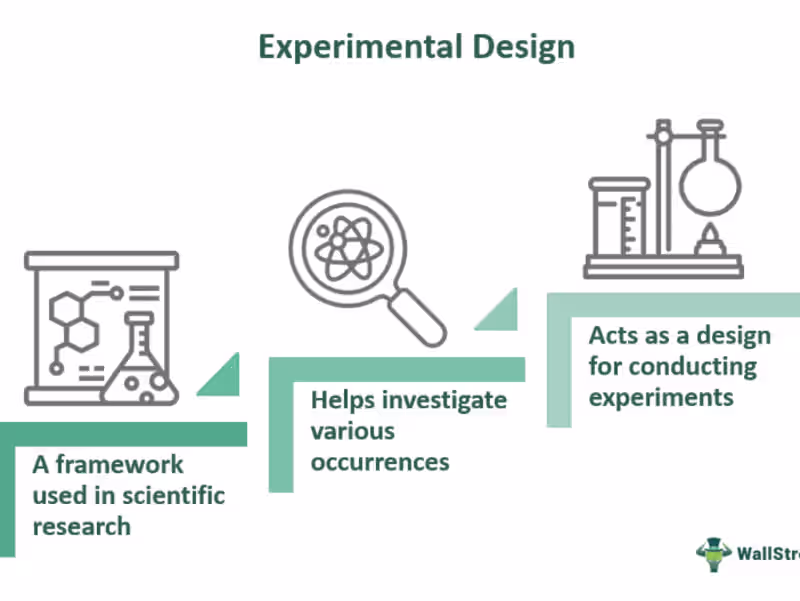 Experimental Design

A framework used in scientific research

Helps investigate various occurrences

Acts as a design for conducting experiments

WallStre